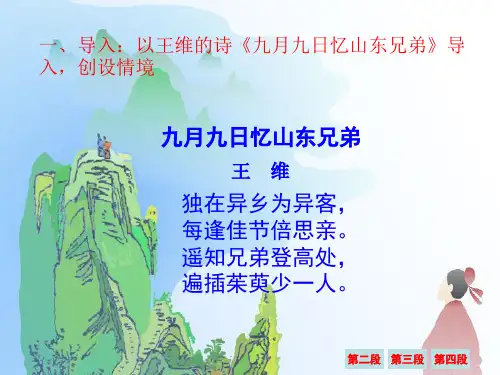 一、导入：以王维的诗《九月九日忆山东兄弟》导入，创设情境

九月九日忆山东兄弟

王 维

独在异乡为异客，
每逢佳节倍思亲。
遥知兄弟登高处，
遍插茱萸少一人。

第二段 第三段 第四段